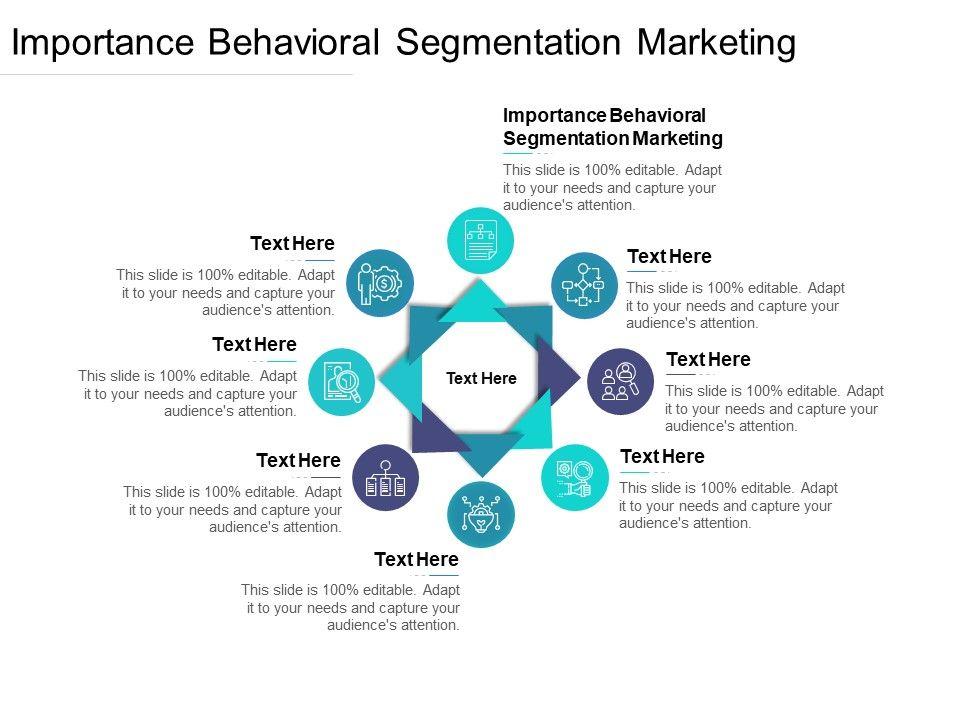 Importance Behavioral Segmentation Marketing

Importance Behavioral Segmentation Marketing

This slide is 100% editable. Adapt it to your needs and capture your audience's attention.

Text Here

This slide is 100% editable. Adapt it to your needs and capture your audience's attention.

Text Here

This slide is 100% editable. Adapt it to your needs and capture your audience's attention.

Text Here

This slide is 100% editable. Adapt it to your needs and capture your audience's attention.

Text Here

This slide is 100% editable. Adapt it to your needs and capture your audience's attention.

Text Here

This slide is 100% editable. Adapt it to your needs and capture your audience's attention.

Text Here

This slide is 100% editable. Adapt it to your needs and capture your audience's attention.

Text Here

This slide is 100% editable. Adapt it to your needs and capture your audience's attention.

Text Here